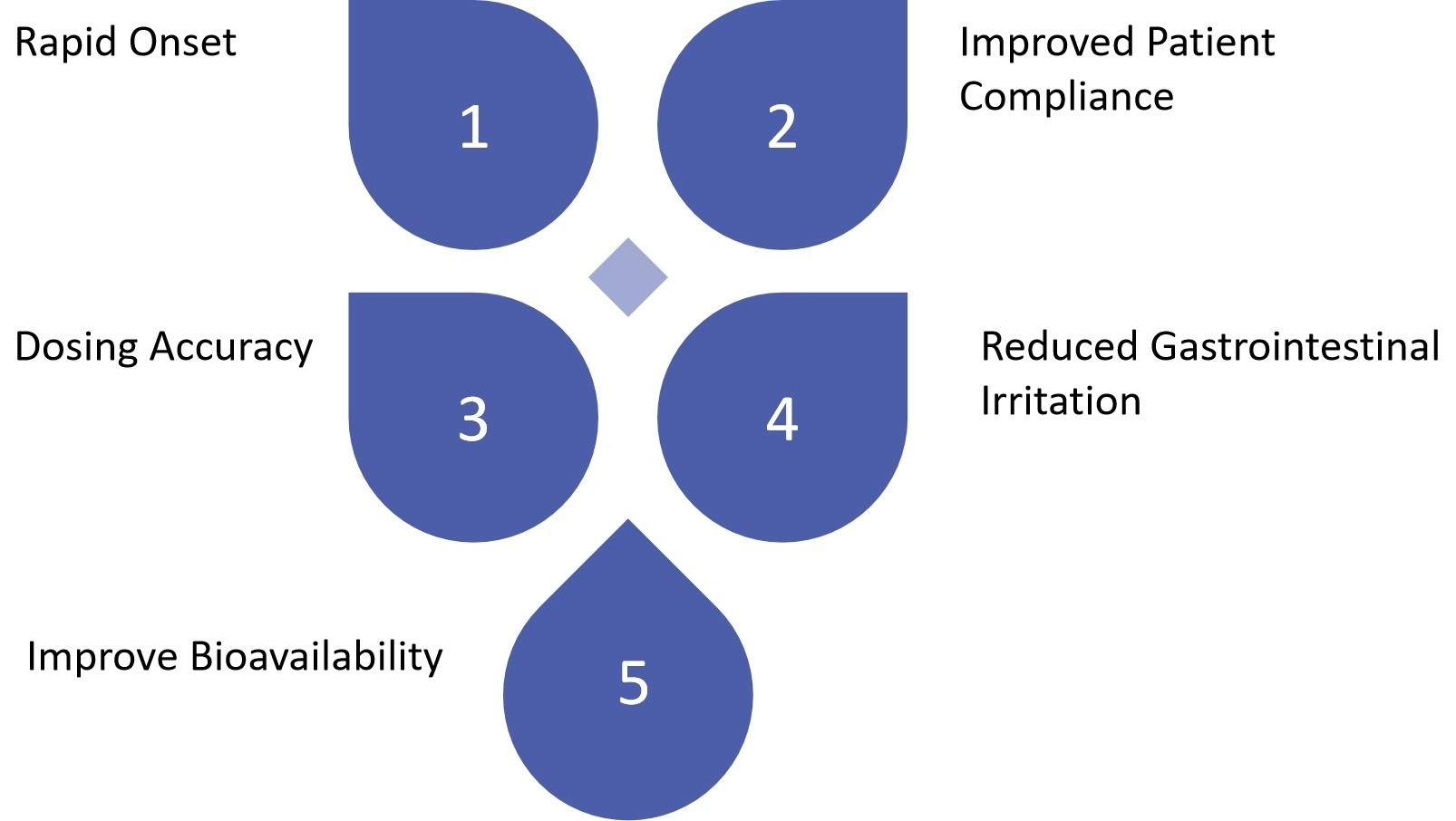 Rapid Onset

1

2

Improved Patient Compliance

Dosing Accuracy

3

4

Reduced Gastrointestinal Irritation

Improve Bioavailability

5